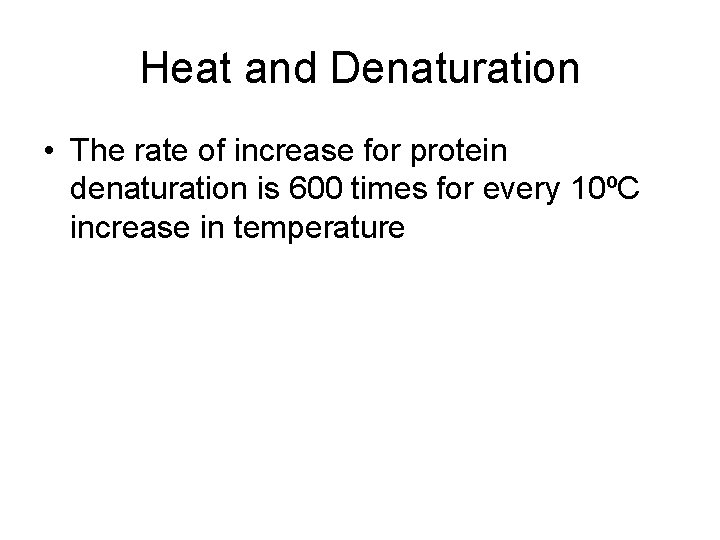 Heat and Denaturation

• The rate of increase for protein denaturation is 600 times for every 10ºC increase in temperature